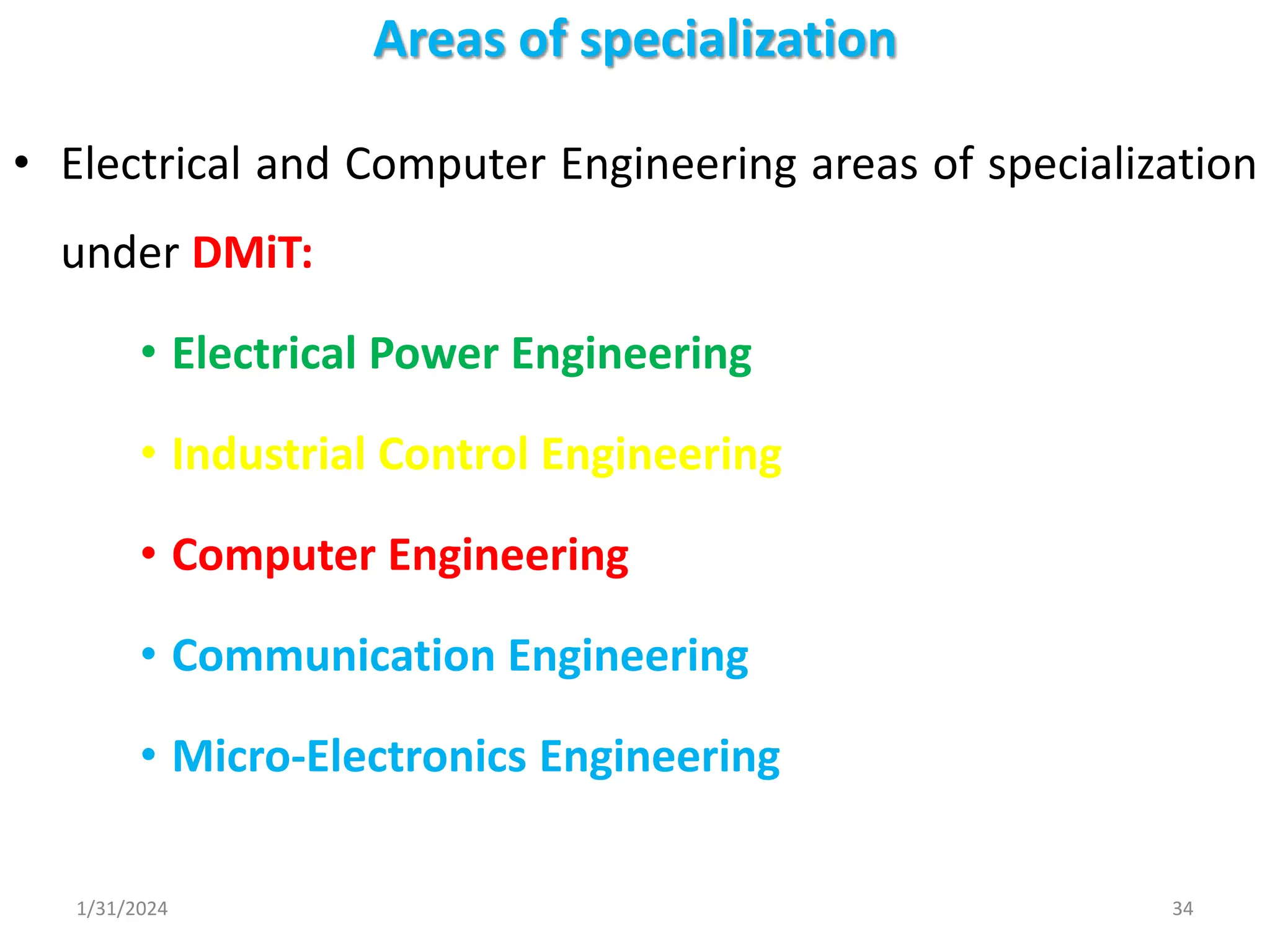 Areas of specialization

• Electrical and Computer Engineering areas of specialization under DMiT:

• Electrical Power Engineering
• Industrial Control Engineering
• Computer Engineering
• Communication Engineering
• Micro-Electronics Engineering

1/31/2024

34